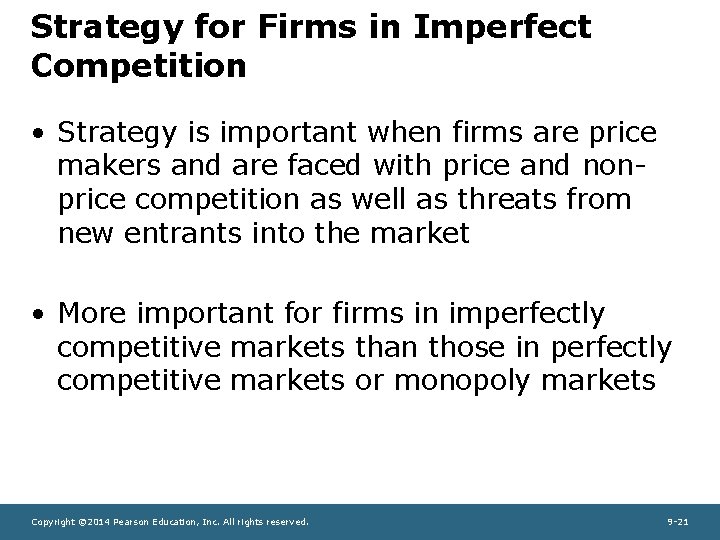 Strategy for Firms in Imperfect Competition

• Strategy is important when firms are price makers and are faced with price and non-price competition as well as threats from new entrants into the market

• More important for firms in imperfectly competitive markets than those in perfectly competitive markets or monopoly markets

Copyright ©2014 Pearson Education, Inc. All rights reserved.

9-21